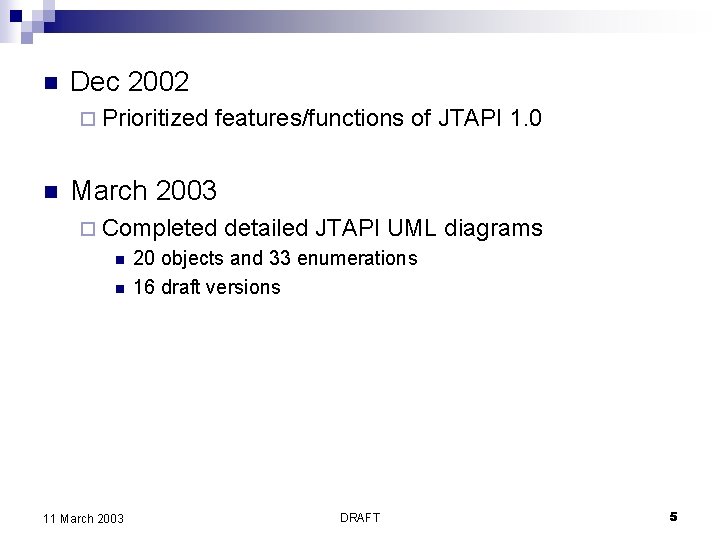 Dec 2002

Prioritized features/functions of JTAPI 1.0

March 2003

Completed detailed JTAPI UML diagrams

20 objects and 33 enumerations

16 draft versions

11 March 2003

DRAFT

5